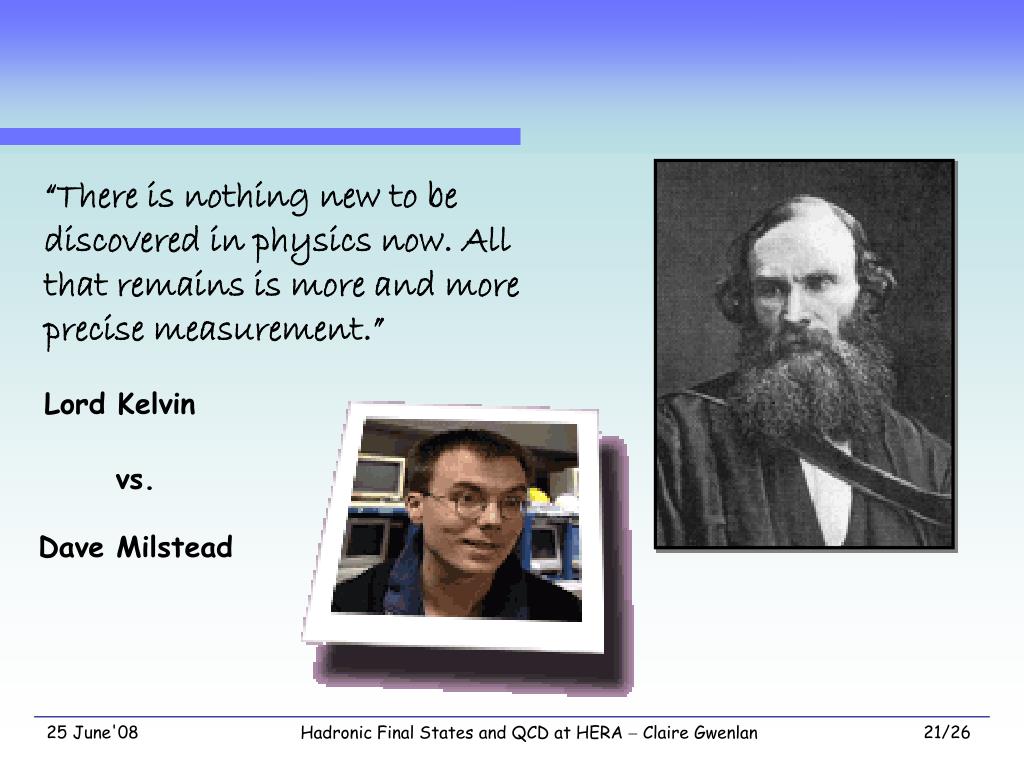 “There is nothing new to be discovered in physics now. All that remains is more and more precise measurement.”

Lord Kelvin

vs.

Dave Milstead

25 June'08

Hadronic Final States and QCD at HERA – Claire Gwenlan

21/26